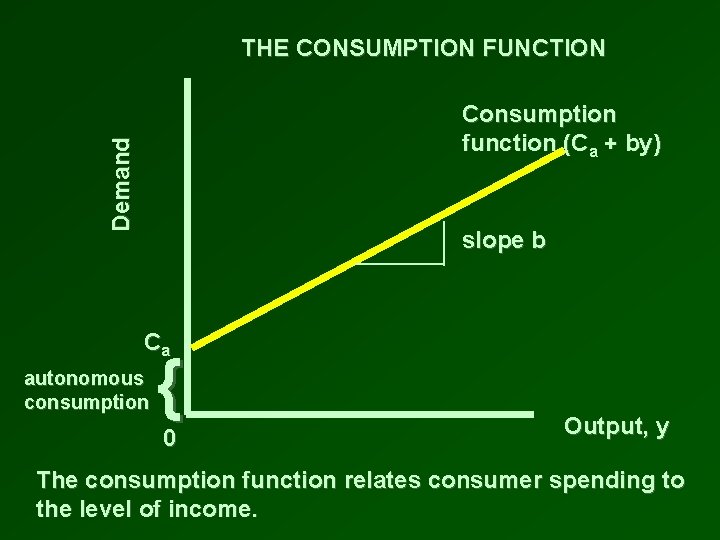 THE CONSUMPTION FUNCTION

Demand

Consumption function ($C_a$ + by)

slope b

$C_a$

autonomous consumption

0

Output, y

The consumption function relates consumer spending to the level of income.